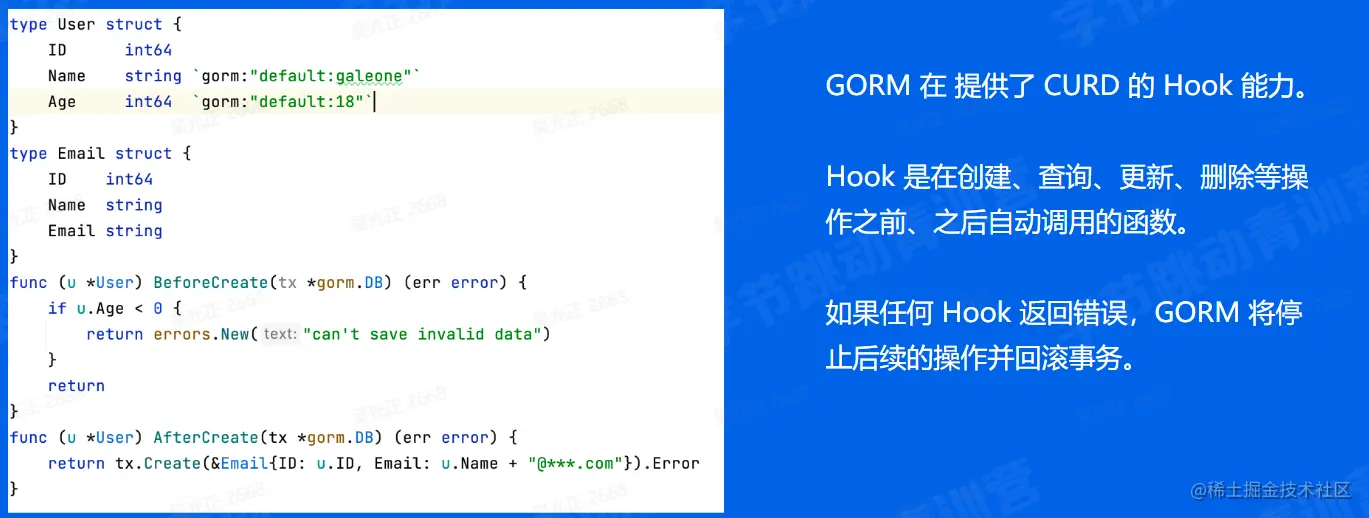 type User struct {
    ID      int64
    Name    string `gorm:"default:galeone"`
    Age     int64  `gorm:"default:18"`
}
type Email struct {
    ID    int64
    Name  string
    Email string
}
func (u *User) BeforeCreate(tx *gorm.DB) (err error) {
    if u.Age < 0 {
        return errors.New( text: "can't save invalid data")
    }
    return
}
func (u *User) AfterCreate(tx *gorm.DB) (err error) {
    return tx.Create(&Email{ID: u.ID, Email: u.Name + "@***.com"}).Error
}

GORM 在 提供了 CURD 的 Hook 能力。

Hook 是在创建、查询、更新、删除等操作之前、之后自动调用的函数。

如果任何 Hook 返回错误，GORM 将停止后续的操作并回滚事务。

@稀土掘金技术社区